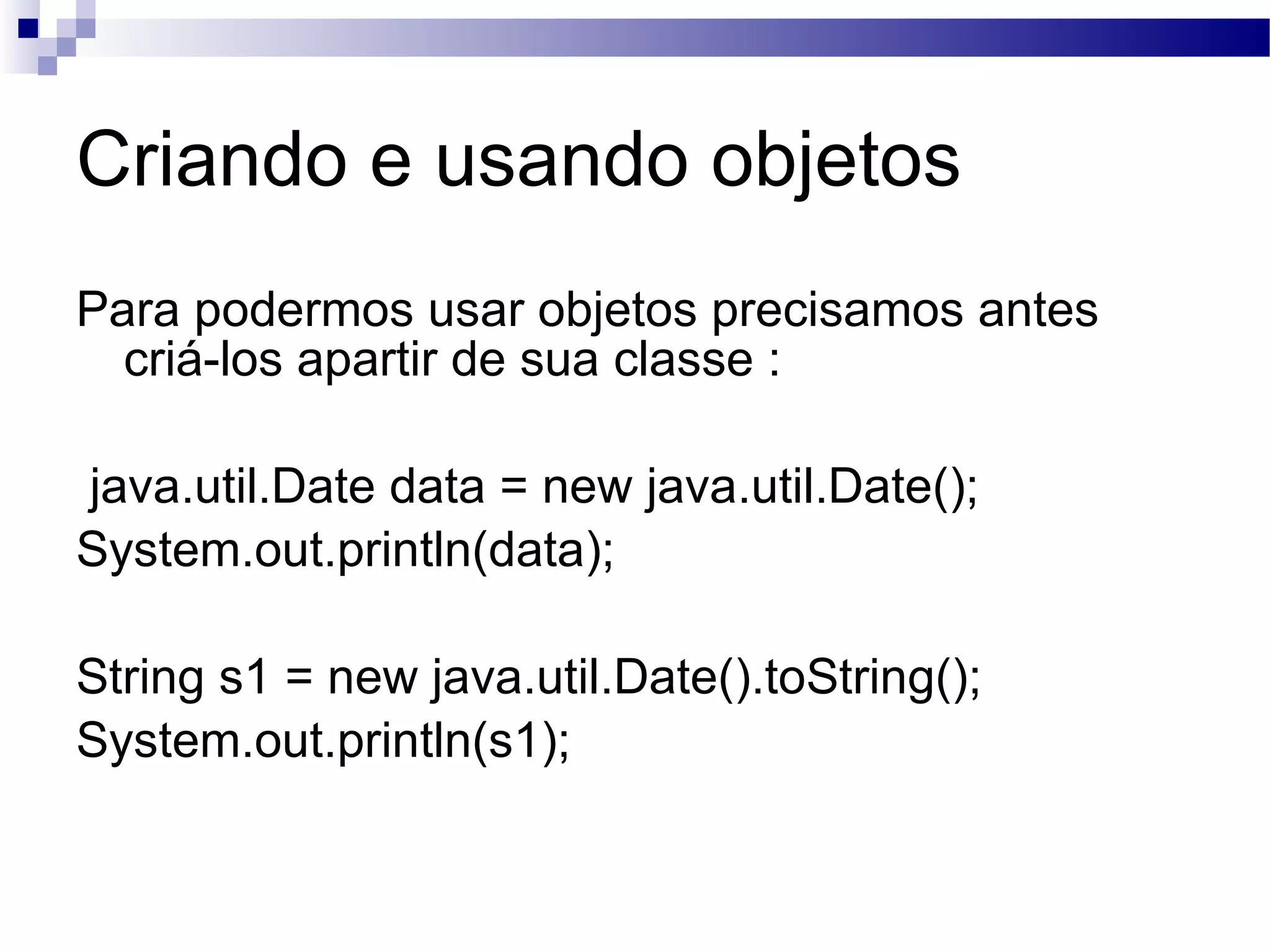 Criando e usando objetos

Para podermos usar objetos precisamos antes criá-los apartir de sua classe :

java.util.Date data = new java.util.Date();
System.out.println(data);

String s1 = new java.util.Date().toString();
System.out.println(s1);